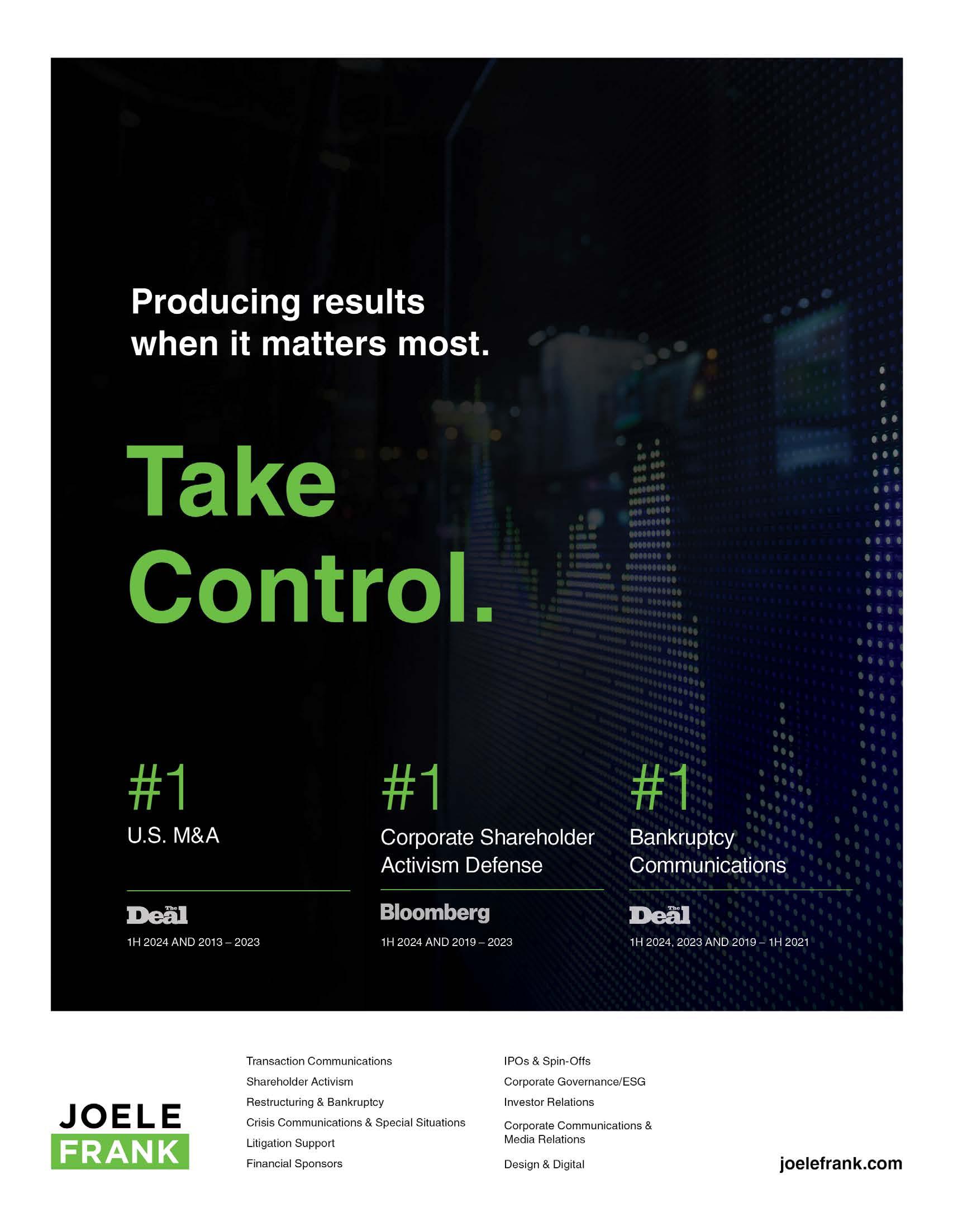 Producing results when it matters most.

Take Control.

#1
U.S. M&A

The Deal
1H 2024 AND 2013 – 2023

#1
Corporate Shareholder Activism Defense

Bloomberg
1H 2024 AND 2019 – 2023

#1
Bankruptcy Communications

The Deal
1H 2024, 2023 AND 2019 – 1H 2021

JOELE FRANK

Transaction Communications
Shareholder Activism
Restructuring & Bankruptcy
Crisis Communications & Special Situations
Litigation Support
Financial Sponsors

IPOs & Spin-Offs
Corporate Governance/ESG
Investor Relations
Corporate Communications & Media Relations
Design & Digital

joelefrank.com